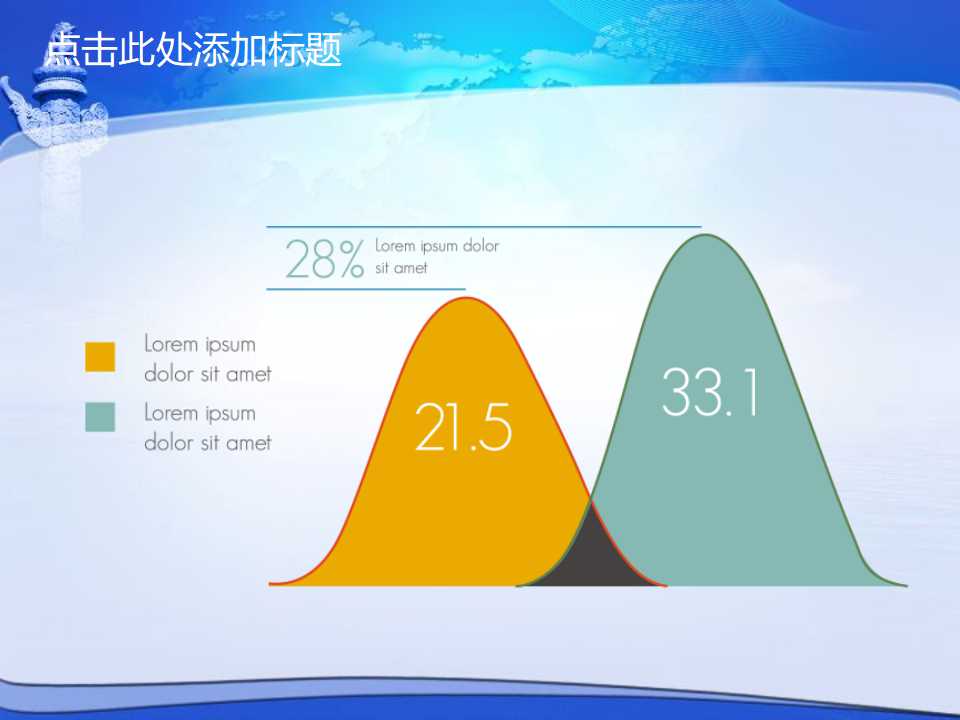 点击此处添加标题

28% Lorem ipsum dolor sit amet

Lorem ipsum dolor sit amet

Lorem ipsum dolor sit amet

21.5

33.1